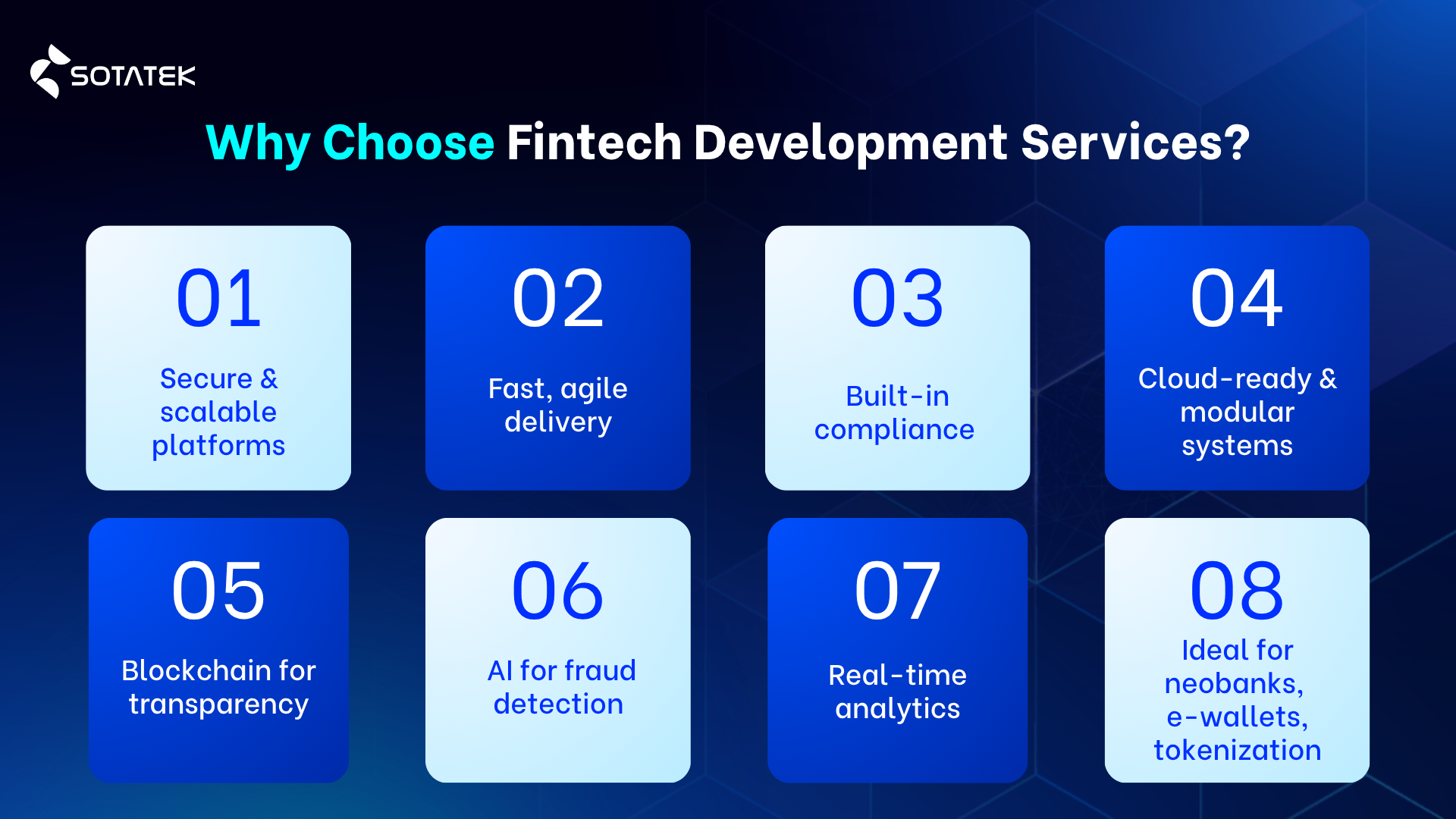 SOTATEK

Why Choose Fintech Development Services?

01
Secure & scalable platforms

02
Fast, agile delivery

03
Built-in compliance

04
Cloud-ready & modular systems

05
Blockchain for transparency

06
AI for fraud detection

07
Real-time analytics

08
Ideal for neobanks, e-wallets, tokenization